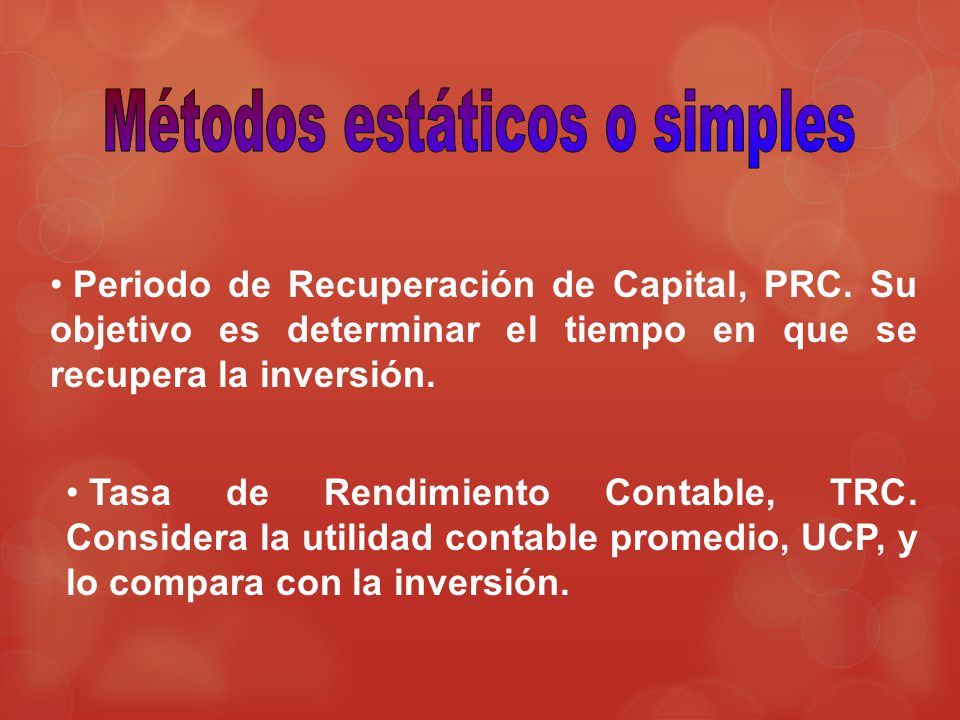 Métodos estáticos o simples

• Periodo de Recuperación de Capital, PRC. Su objetivo es determinar el tiempo en que se recupera la inversión.

• Tasa de Rendimiento Contable, TRC. Considera la utilidad contable promedio, UCP, y lo compara con la inversión.